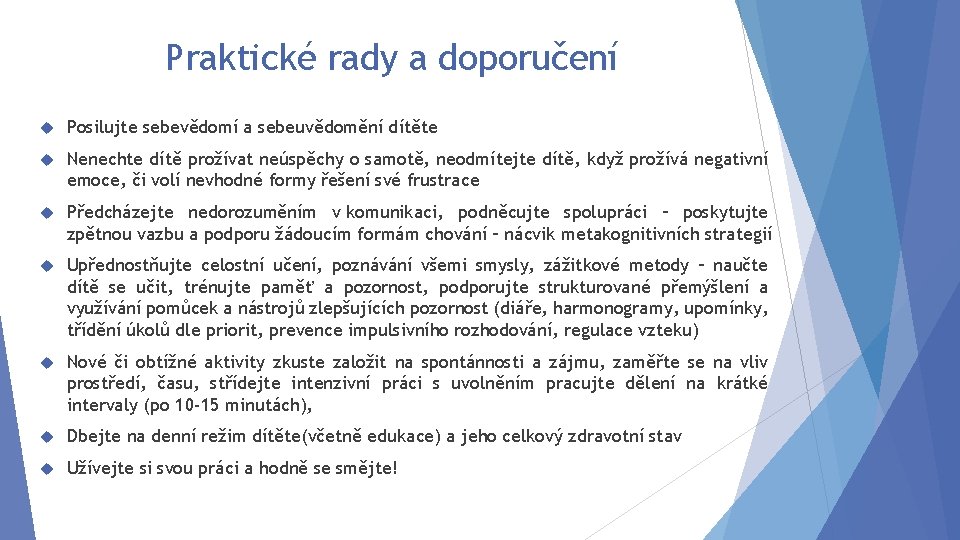 Praktické rady a doporučení

Posilujte sebevědomí a sebeuvědomění dítěte

Nenechte dítě prožívat neúspěchy o samotě, neodmítejte dítě, když prožívá negativní emoce, či volí nevhodné formy řešení své frustrace

Předcházejte nedorozuměním v komunikaci, podněcujte spolupráci – poskytujte zpětnou vazbu a podporu žádoucím formám chování – nácvik metakognitivních strategií

Upřednostňujte celostní učení, poznávání všemi smysly, zážitkové metody – naučte dítě se učit, trénujte paměť a pozornost, podporujte strukturované přemýšlení a využívání pomůcek a nástrojů zlepšujících pozornost (diáře, harmonogramy, upomínky, třídění úkolů dle priorit, prevence impulsivního rozhodování, regulace vzteku)

Nové či obtížné aktivity zkuste založit na spontánnosti a zájmu, zaměřte se na vliv prostředí, času, střídejte intenzivní práci s uvolněním pracujte dělení na krátké intervaly (po 10-15 minutách),

Dbejte na denní režim dítěte(včetně edukace) a jeho celkový zdravotní stav

Užívejte si svou práci a hodně se smějte!